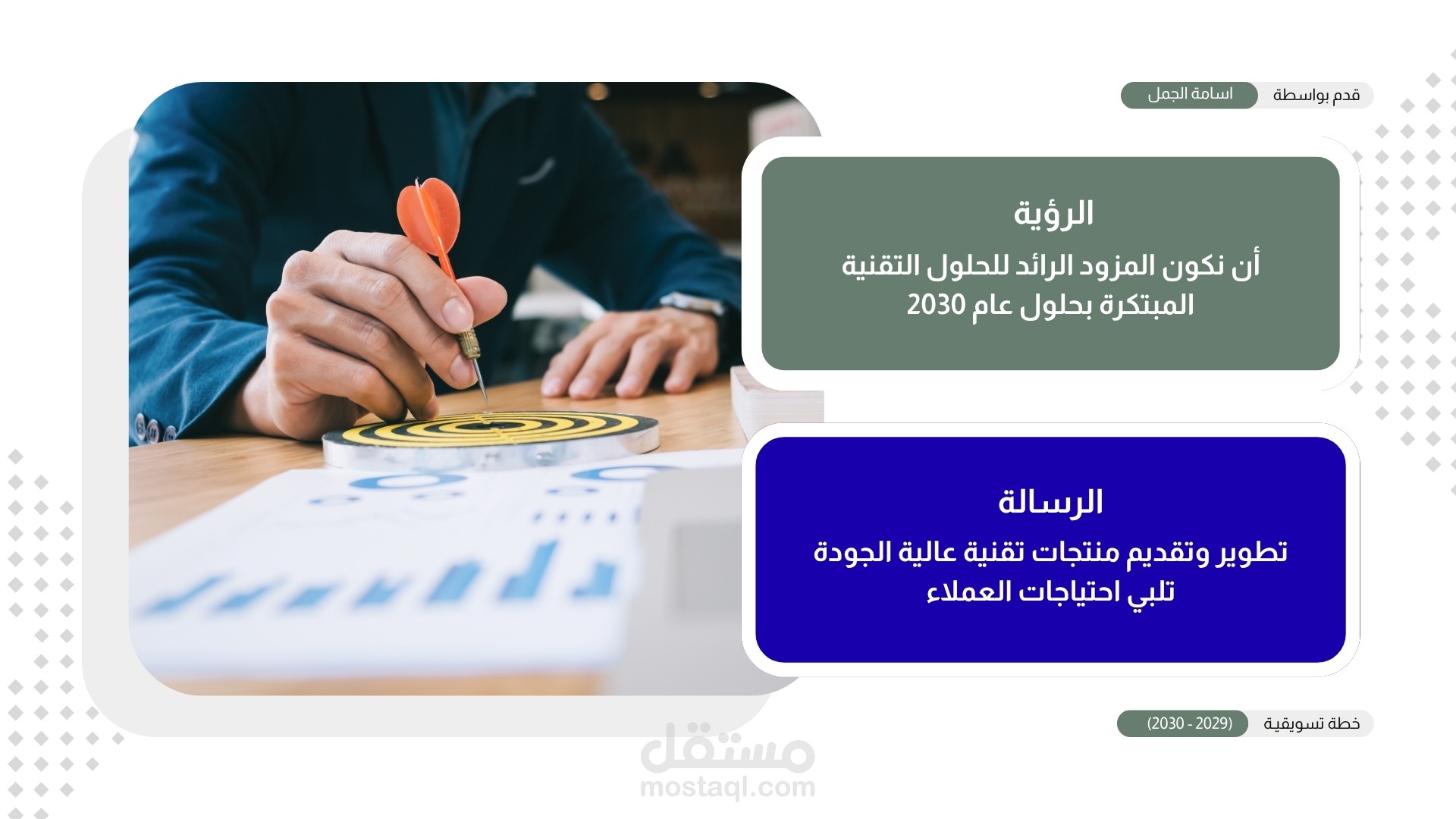 قدم بواسطة اسامة الجمل

الرؤية
أن نكون المزود الرائد للحلول التقنية المبتكرة بحلول عام 2030

الرسالة
تطوير وتقديم منتجات تقنية عالية الجودة تلبي احتياجات العملاء

خطة تسويقية (2029 - 2030)

مستقل
mostaql.com